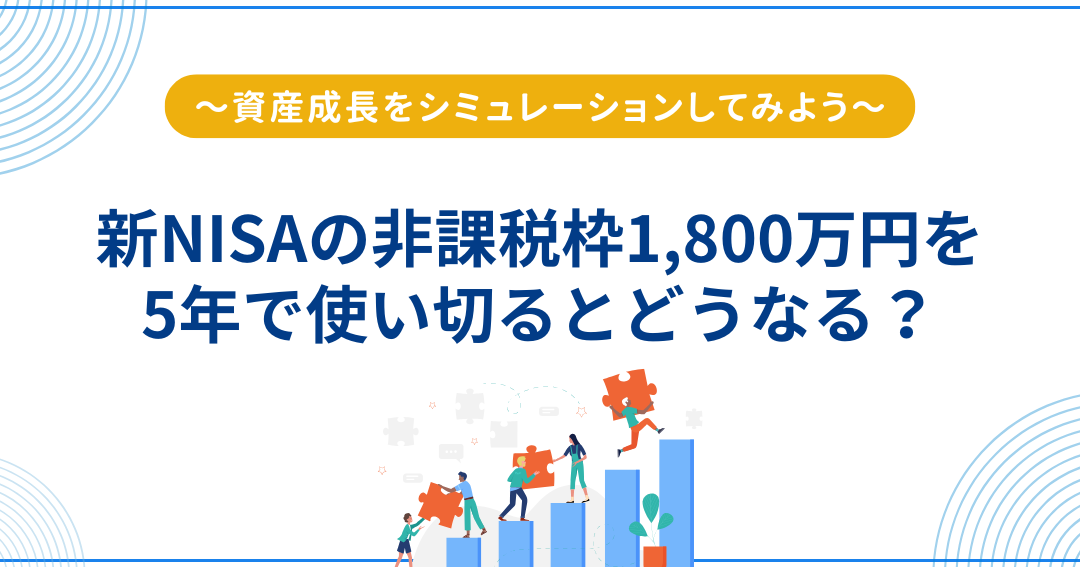 ～資産成長をシミュレーションしてみよう～

新NISAの非課税枠1,800万円を5年で使い切るとどうなる？